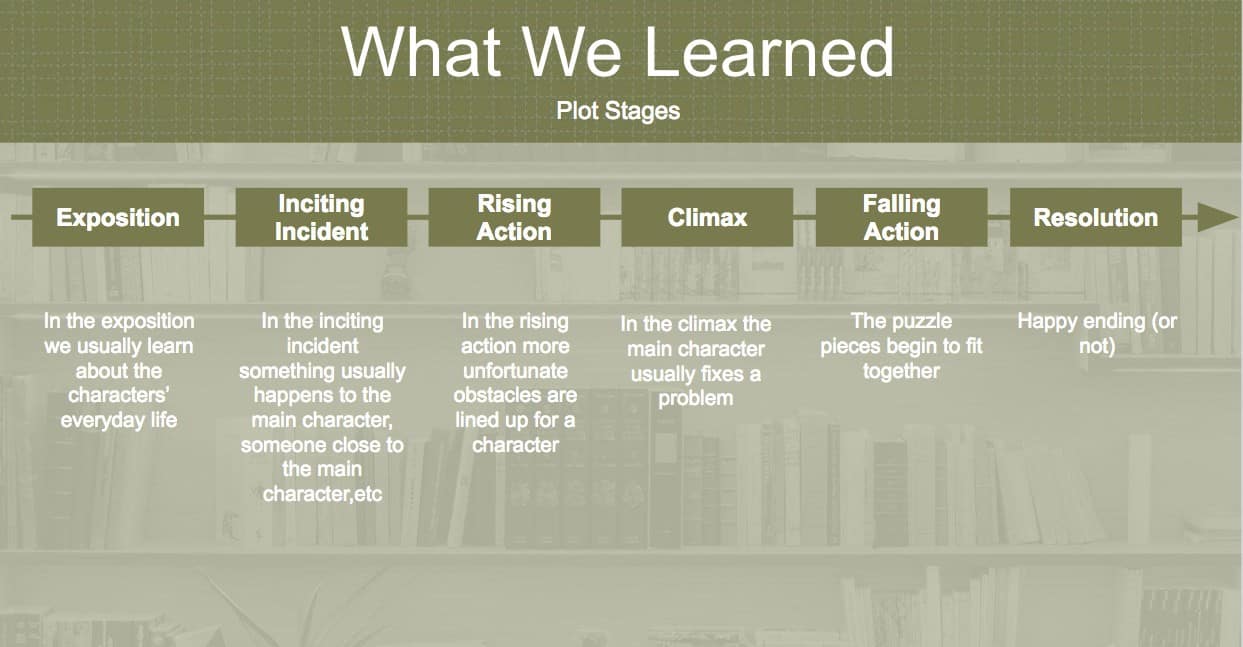 What We Learned

Plot Stages

Exposition

Inciting Incident

Rising Action

Climax

Falling Action

Resolution

In the exposition we usually learn about the characters' everyday life

In the inciting incident something usually happens to the main character, someone close to the main character,etc

In the rising action more unfortunate obstacles are lined up for a character

In the climax the main character usually fixes a problem

The puzzle pieces begin to fit together

Happy ending (or not)